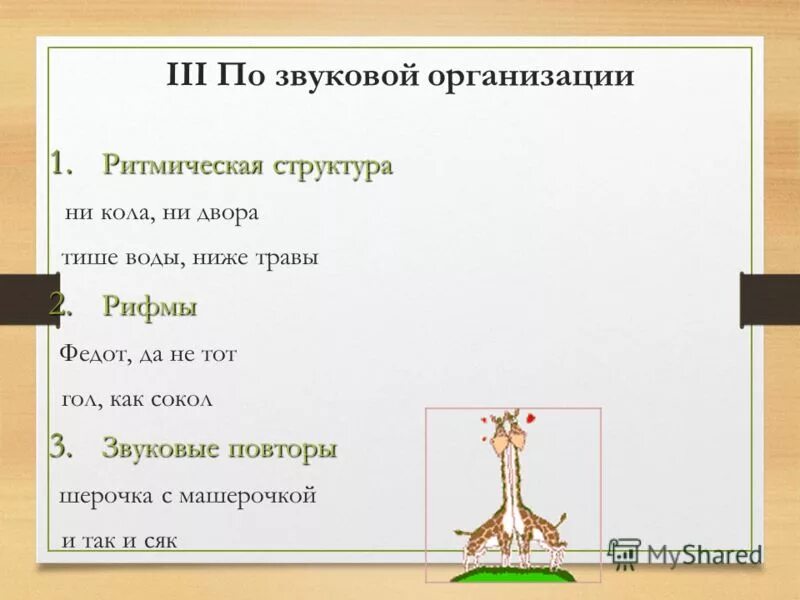 III По звуковой организации

1. Ритмическая структура

ни кола, ни двора

тише воды, ниже травы

2. Рифмы

Федот, да не тот

гол, как сокол

3. Звуковые повторы

шерочка с машерочкой

и так и сяк

MyShared